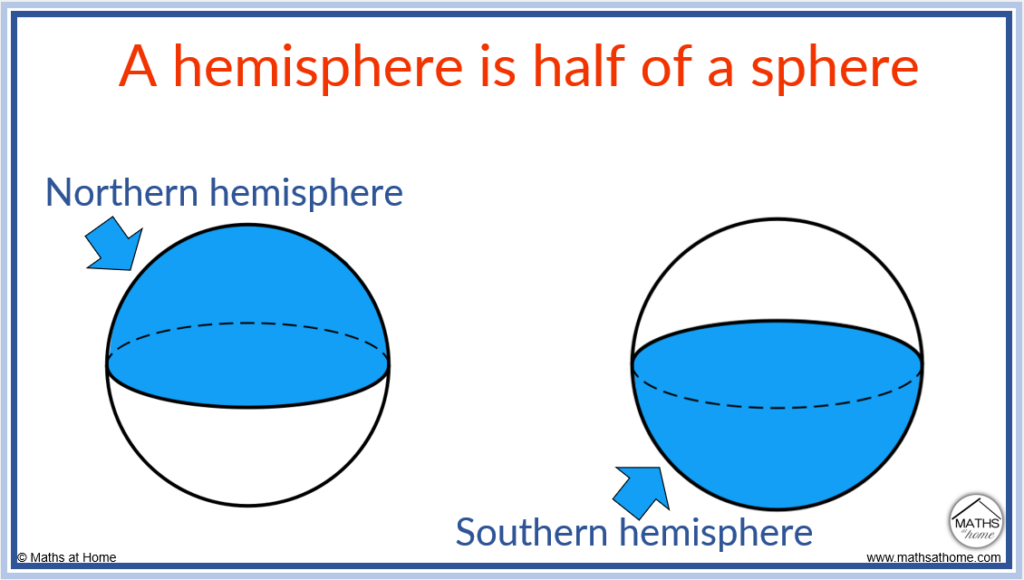 A hemisphere is half of a sphere

Northern hemisphere

Southern hemisphere

© Maths at Home

MATHS at home

www.mathsathome.com